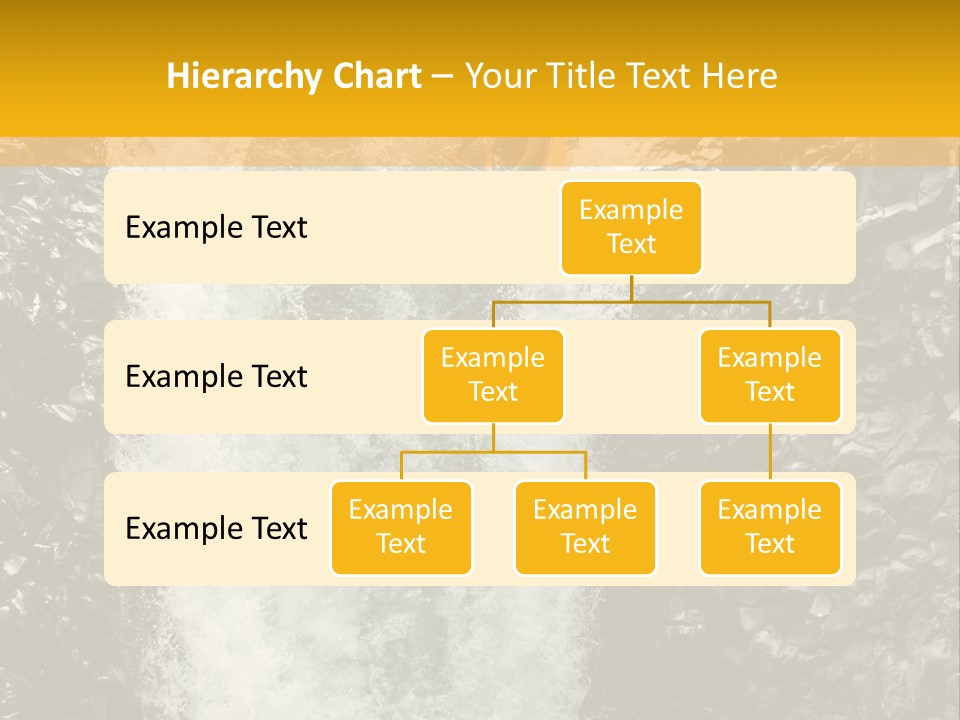 Hierarchy Chart – Your Title Text Here

Example Text

Example Text

Example Text

Example Text

Example Text

Example Text

Example Text

Example Text

Example Text